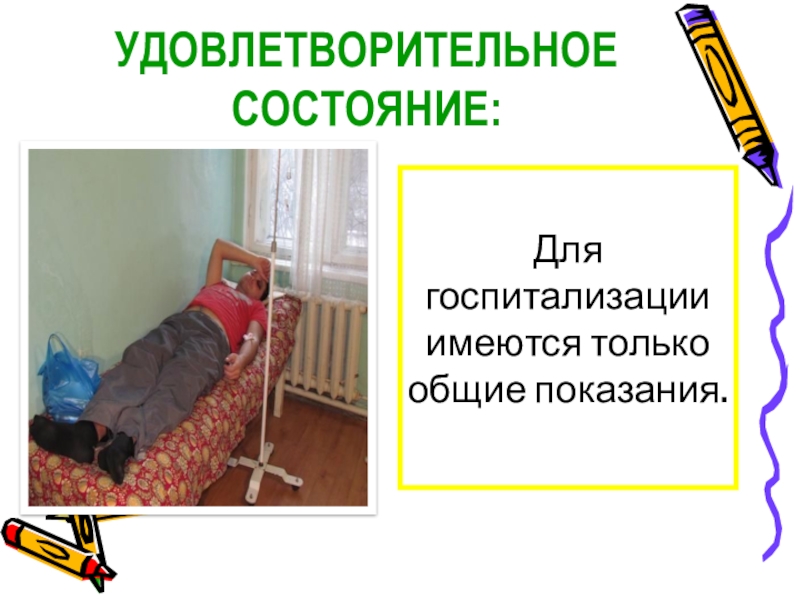 УДОВЛЕТВОРИТЕЛЬНОЕ СОСТОЯНИЕ:

Для госпитализации имеются только общие показания.